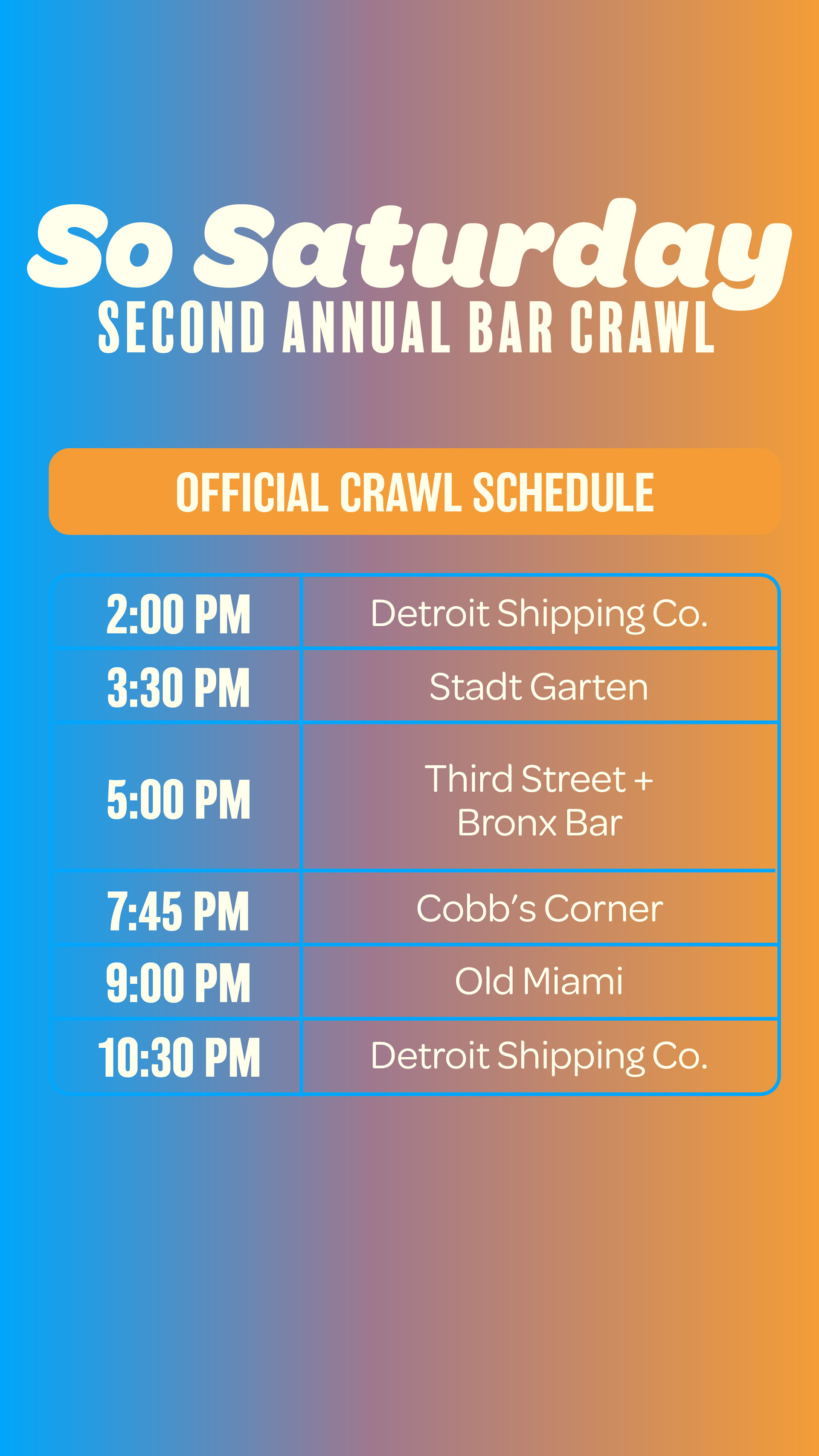 So Saturday
SECOND ANNUAL BAR CRAWL

OFFICIAL CRAWL SCHEDULE

| | |
|---|---|
| 2:00 PM | Detroit Shipping Co. |
| 3:30 PM | Stadt Garten |
| 5:00 PM | Third Street + Bronx Bar |
| 7:45 PM | Cobb's Corner |
| 9:00 PM | Old Miami |
| 10:30 PM | Detroit Shipping Co. |